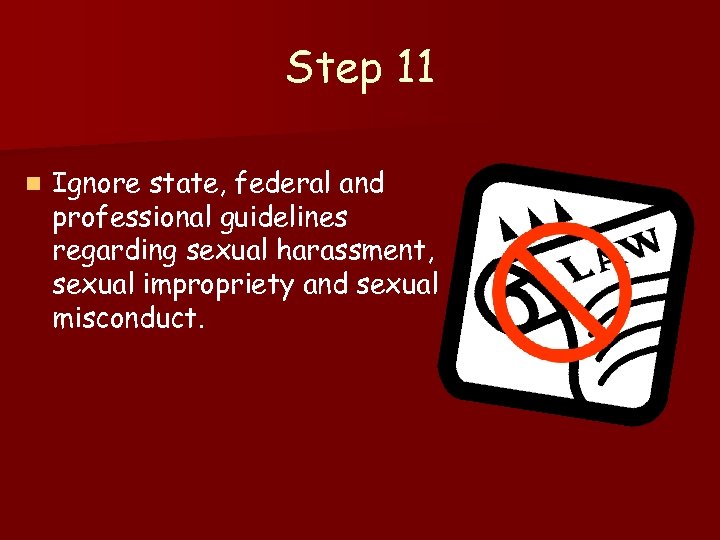 Step 11

Ignore state, federal and professional guidelines regarding sexual harassment, sexual impropriety and sexual misconduct.

LAW